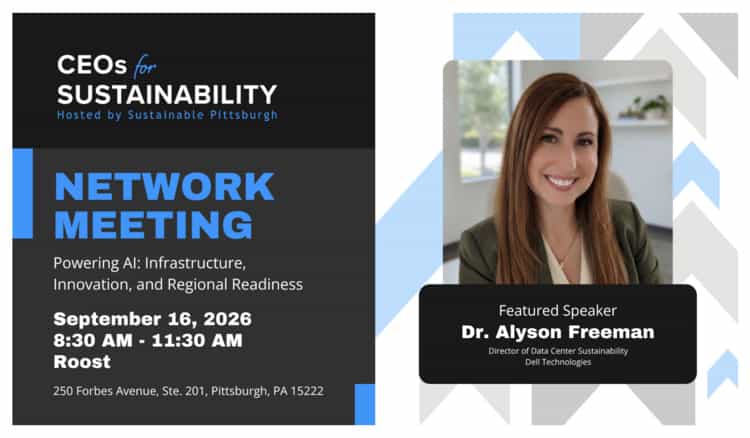 CEOs for
SUSTAINABILITY
Hosted by Sustainable Pittsburgh

NETWORK
MEETING

Powering AI: Infrastructure, Innovation, and Regional Readiness

September 16, 2026
8:30 AM - 11:30 AM
Roost

250 Forbes Avenue, Ste. 201, Pittsburgh, PA 15222

Featured Speaker
Dr. Alyson Freeman
Director of Data Center Sustainability
Dell Technologies